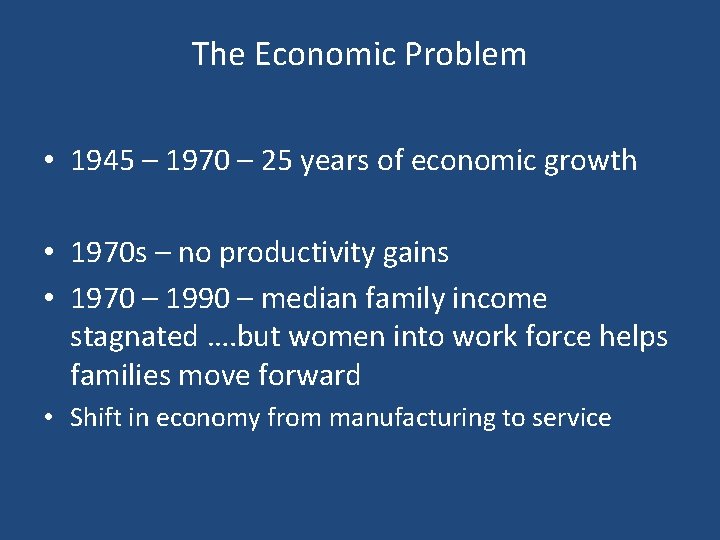 The Economic Problem

• 1945 – 1970 – 25 years of economic growth

• 1970s – no productivity gains
• 1970 – 1990 – median family income stagnated ….but women into work force helps families move forward
• Shift in economy from manufacturing to service